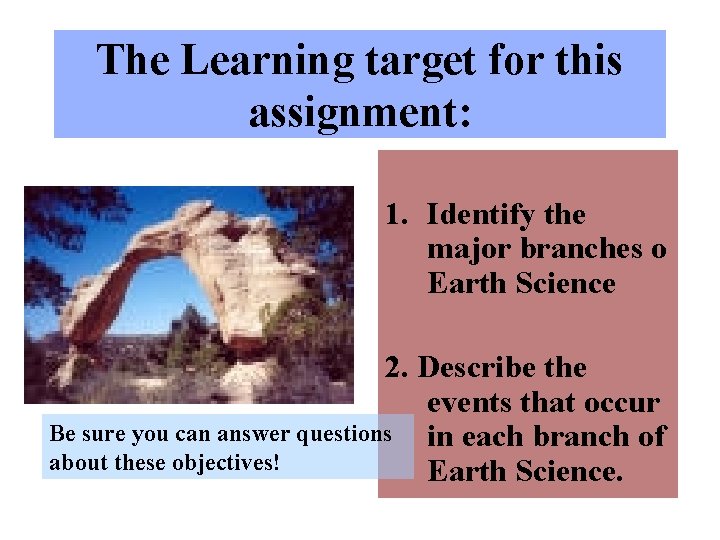 The Learning target for this assignment:

1. Identify the major branches o Earth Science

2. Describe the events that occur in each branch of Earth Science.

Be sure you can answer questions about these objectives!